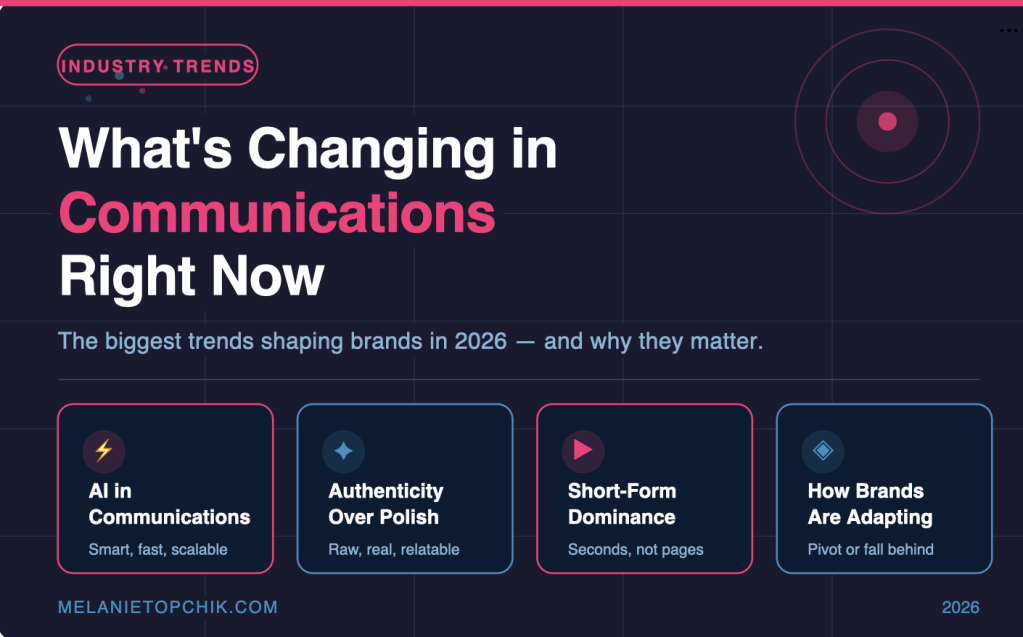 INDUSTRY TRENDS

What's Changing in Communications Right Now

The biggest trends shaping brands in 2026 — and why they matter.

AI in Communications
Smart, fast, scalable

Authenticity Over Polish
Raw, real, relatable

Short-Form Dominance
Seconds, not pages

How Brands Are Adapting
Pivot or fall behind

MELANIETOPCHIK.COM

2026